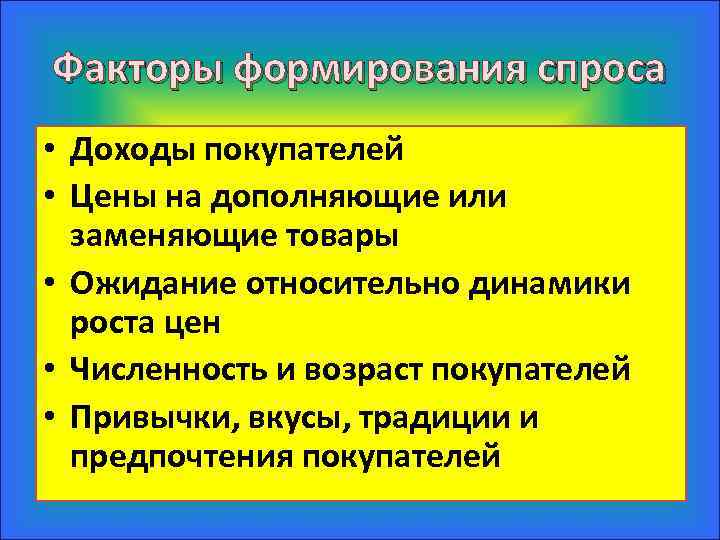 Факторы формирования спроса

• Доходы покупателей
• Цены на дополняющие или заменяющие товары
• Ожидание относительно динамики роста цен
• Численность и возраст покупателей
• Привычки, вкусы, традиции и предпочтения покупателей